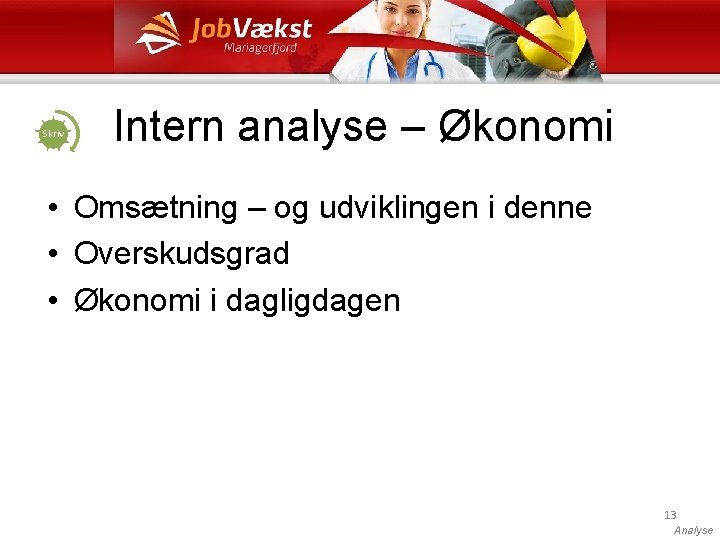 JobVækst
Mariagerfjord

Skriv

Intern analyse – Økonomi

• Omsætning – og udviklingen i denne
• Overskudsgrad
• Økonomi i dagligdagen

13
Analyse